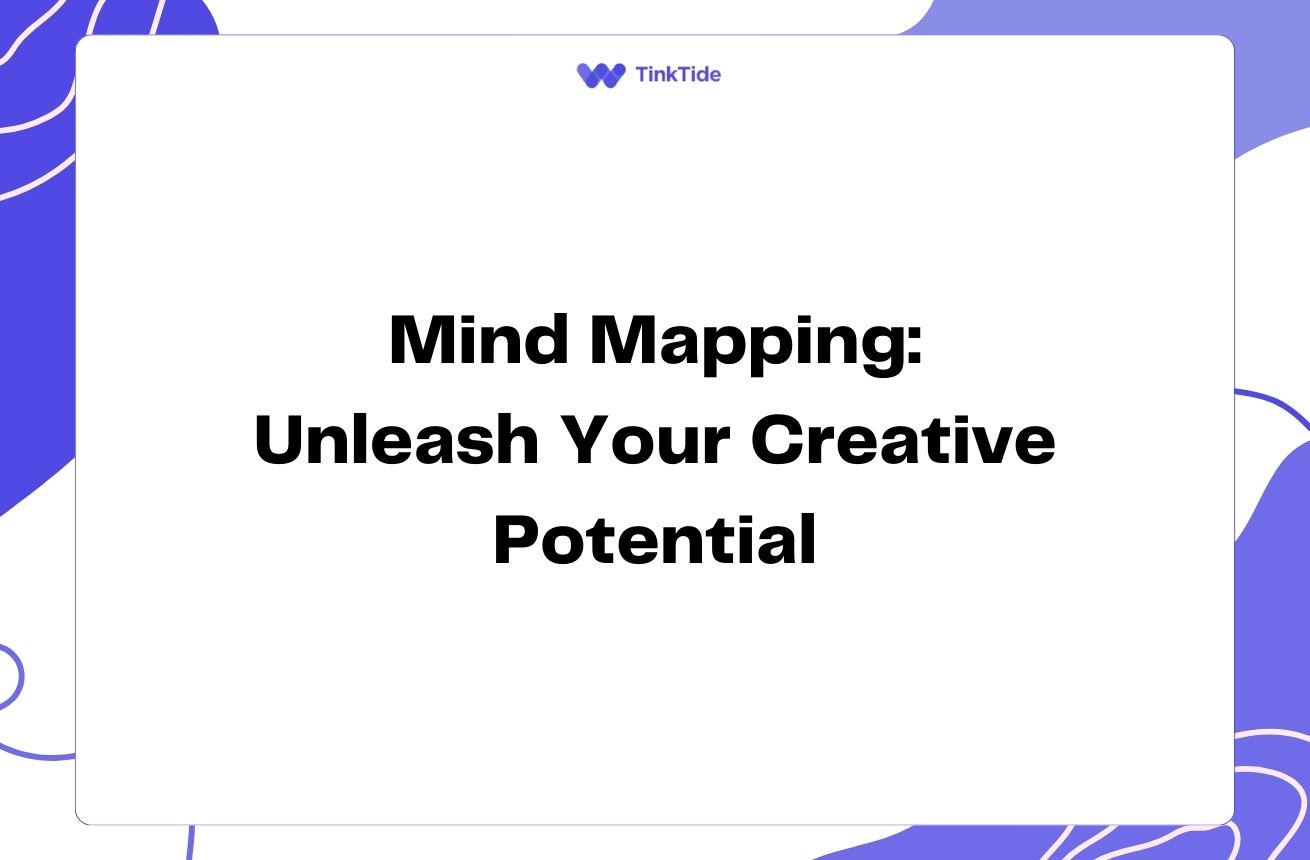 TinkTide

Mind Mapping:
Unleash Your Creative Potential